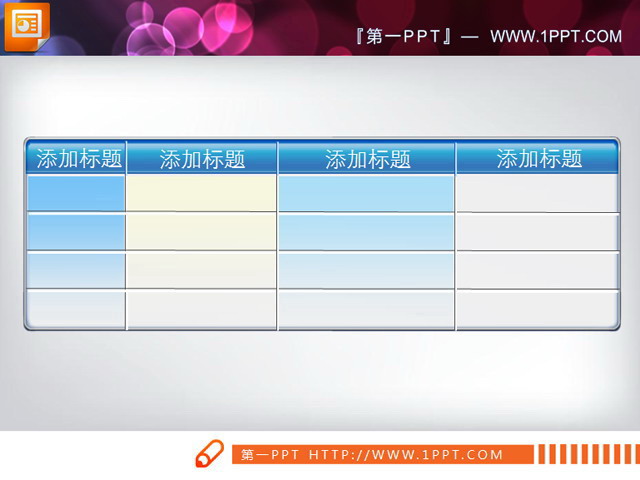 『第一PPT』— WWW.1PPT.COM

| 添加标题 | 添加标题 | 添加标题 | 添加标题 |
|---|---|---|---|
| | | | |
| | | | |
| | | | |
| | | | |

第一PPT HTTP://WWW.1PPT.COM